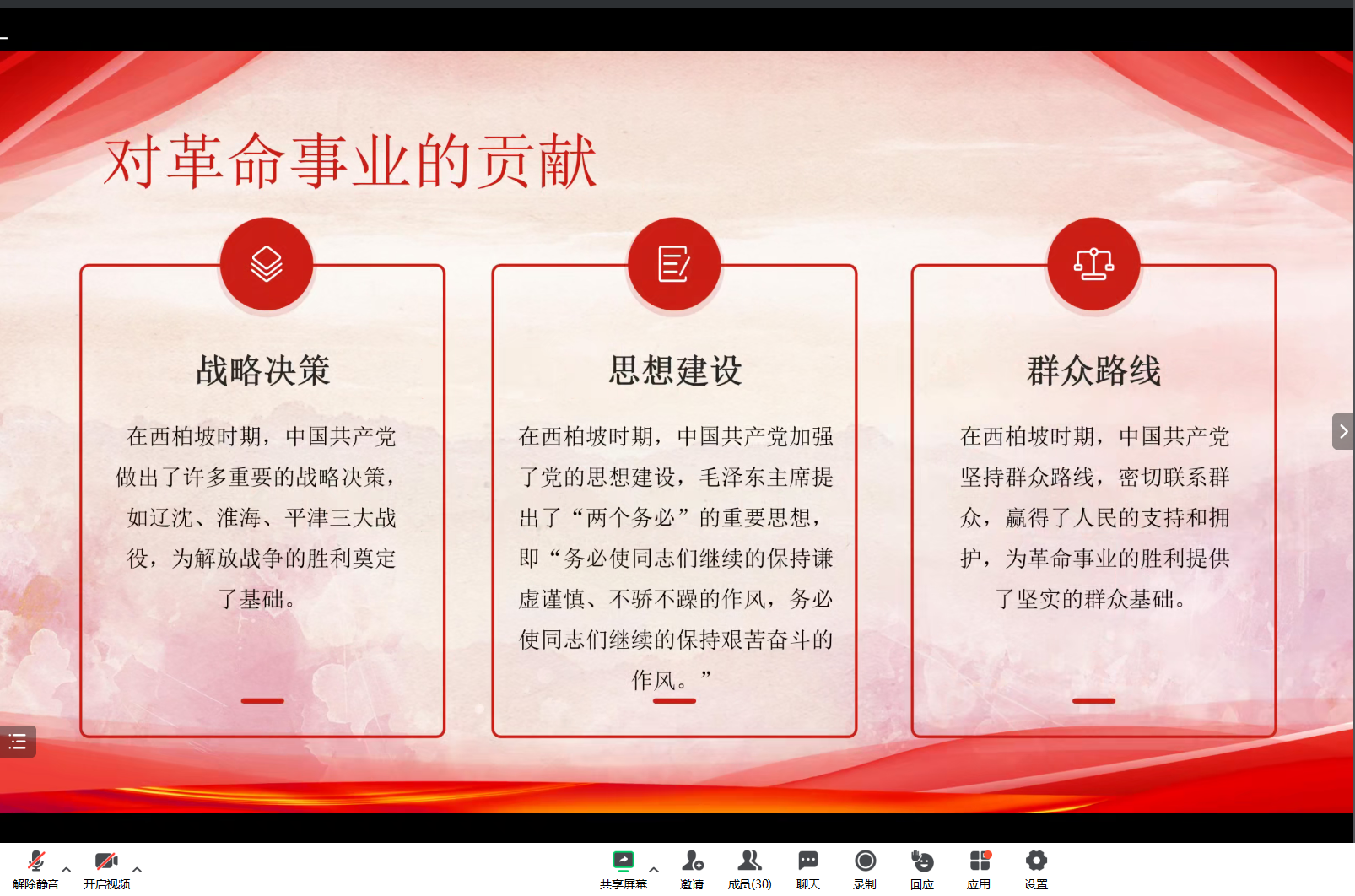 对革命事业的贡献

战略决策

在西柏坡时期，中国共产党做出了许多重要的战略决策，如辽沈、淮海、平津三大战役，为解放战争的胜利奠定了基础。

思想建设

在西柏坡时期，中国共产党加强了党的思想建设，毛泽东主席提出了“两个务必”的重要思想，即“务必使同志们继续的保持谦虚谨慎、不骄不躁的作风，务必使同志们继续的保持艰苦奋斗的作风。”

群众路线

在西柏坡时期，中国共产党坚持群众路线，密切联系群众，赢得了人民的支持和拥护，为革命事业的胜利提供了坚实的群众基础。

解除静音 开启视频 共享屏幕 邀请 成员(30) 聊天 录制 回应 应用 设置